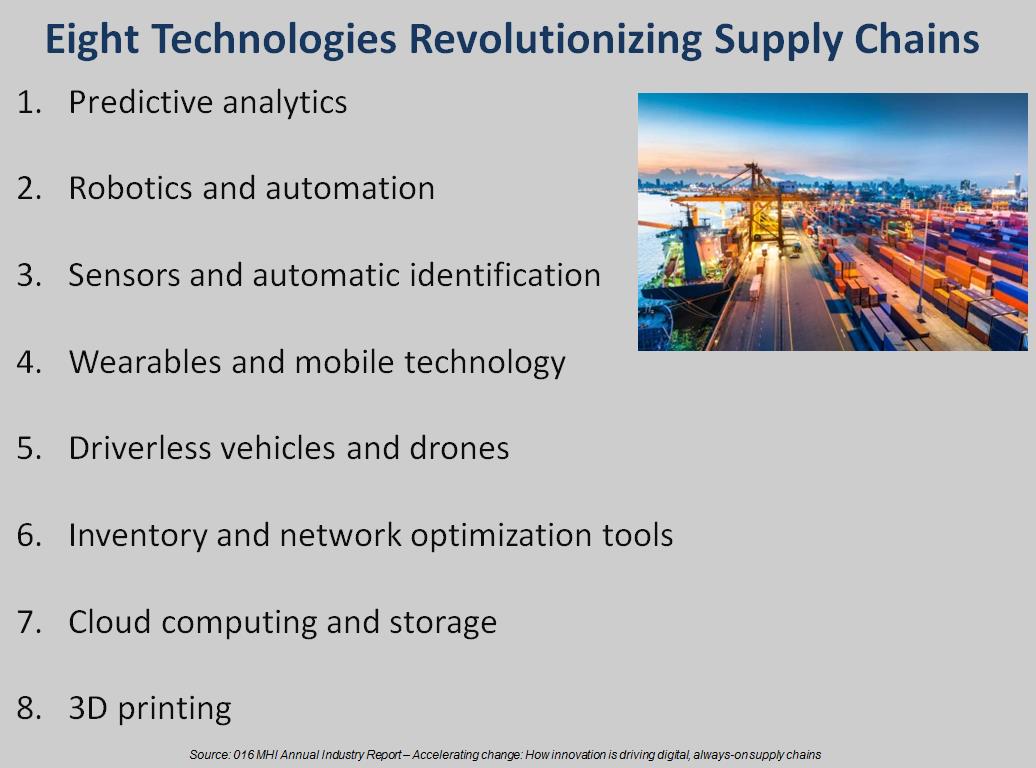 Eight Technologies Revolutionizing Supply Chains

1. Predictive analytics
2. Robotics and automation
3. Sensors and automatic identification
4. Wearables and mobile technology
5. Driverless vehicles and drones
6. Inventory and network optimization tools
7. Cloud computing and storage
8. 3D printing

Source: 016 MHI Annual Industry Report – Accelerating change: How innovation is driving digital, always-on supply chains